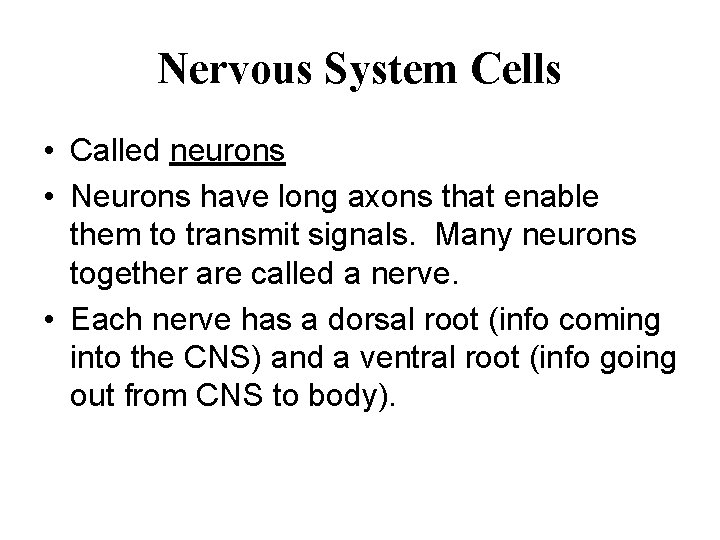 Nervous System Cells

• Called neurons

• Neurons have long axons that enable them to transmit signals.  Many neurons together are called a nerve.

• Each nerve has a dorsal root (info coming into the CNS) and a ventral root (info going out from CNS to body).